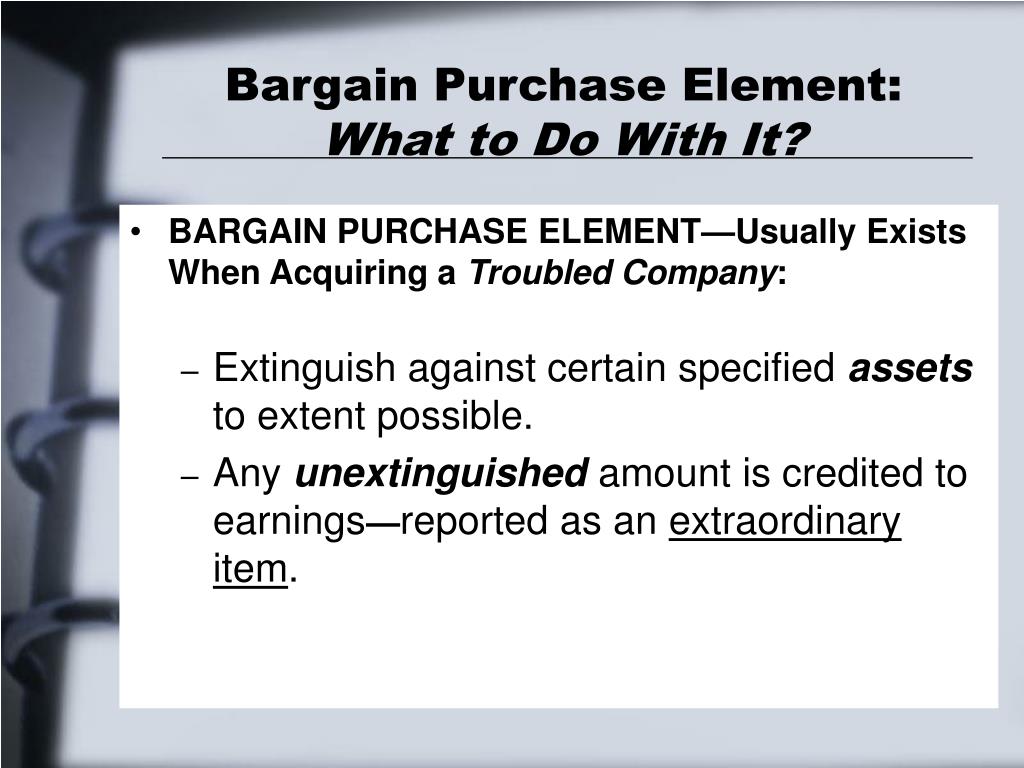 Bargain Purchase Element:
What to Do With It?

• BARGAIN PURCHASE ELEMENT—Usually Exists When Acquiring a Troubled Company:

– Extinguish against certain specified assets to extent possible.

– Any unextinguished amount is credited to earnings—reported as an extraordinary item.